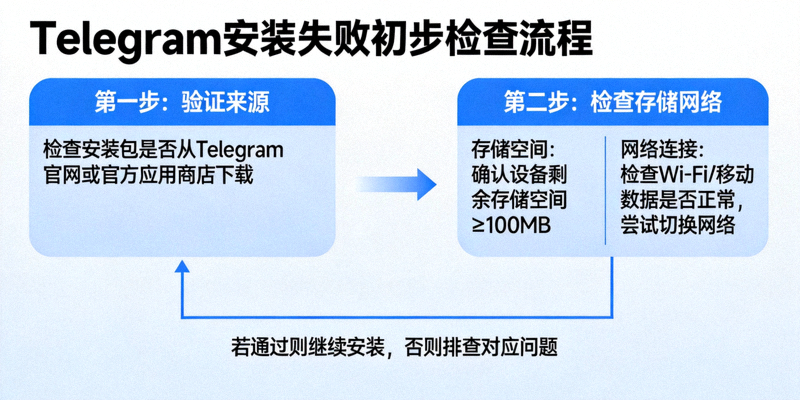 Telegram安装失败初步检查流程

第一步：验证来源

检查安装包是否从Telegram官网或官方应用商店下载

第二步：检查存储网络

存储空间：确认设备剩余存储空间≥100MB

网络连接：检查Wi-Fi/移动数据是否正常，尝试切换网络

若通过则继续安装，否则排查对应问题